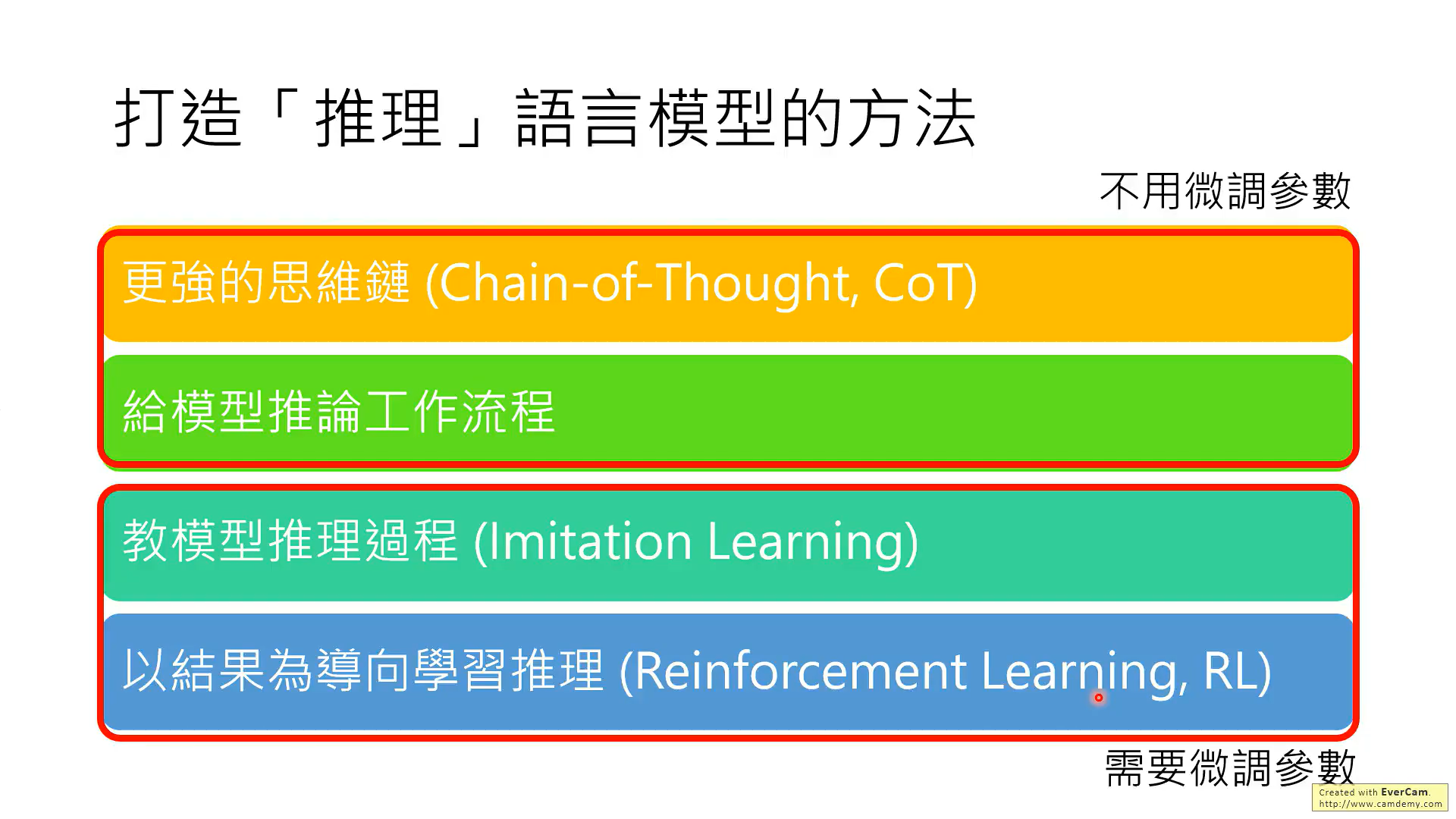 打造「推理」語言模型的方法

不用微調參數

更強的思維鏈 (Chain-of-Thought, CoT)

給模型推論工作流程

教模型推理過程 (Imitation Learning)

以結果為導向學習推理 (Reinforcement Learning, RL)

需要微調參數

Created with EverCam.
http://www.camdemy.com